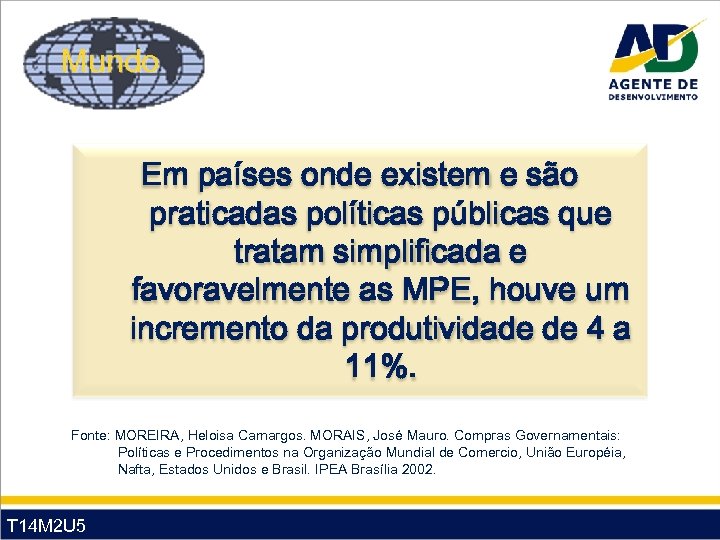 Mundo

AD
AGENTE DE
DESENVOLVIMENTO

Em países onde existem e são praticadas políticas públicas que tratam simplificada e favoravelmente as MPE, houve um incremento da produtividade de 4 a 11%.

Fonte: MOREIRA, Heloisa Camargos. MORAIS, José Mauro. Compras Governamentais: Políticas e Procedimentos na Organização Mundial de Comercio, União Européia, Nafta, Estados Unidos e Brasil. IPEA Brasília 2002.

T14M2U5